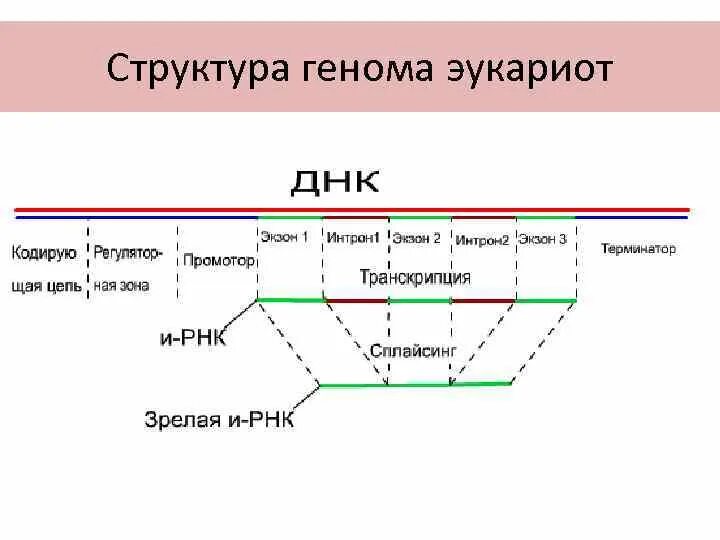 Структура генома эукариот

ДНК

Кодирующая цепь

Регуляторная зона

Промотор

Экзон 1

Интрон1

Экзон 2

Интрон2

Экзон 3

Терминатор

Транскрипция

и-РНК

Сплайсинг

Зрелая и-РНК